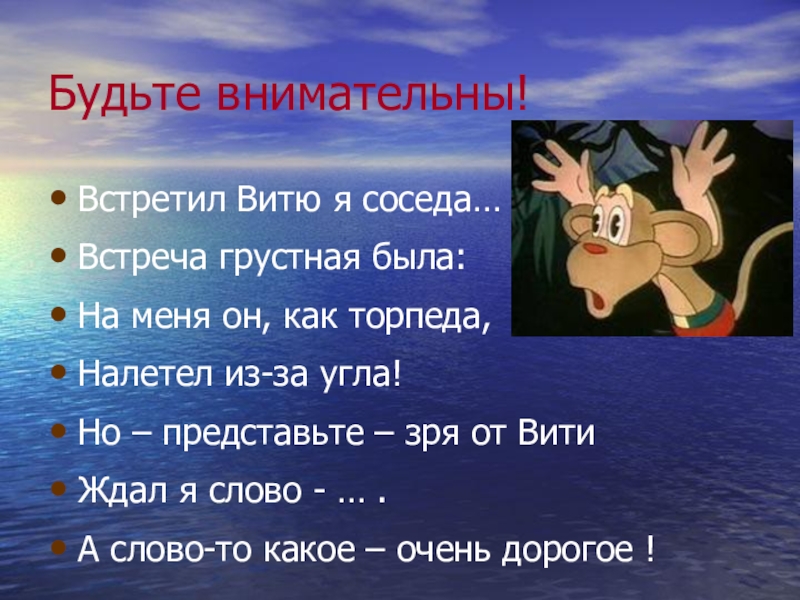 Будьте внимательны!

• Встретил Витю я соседа…
• Встреча грустная была:
• На меня он, как торпеда,
• Налетел из-за угла!
• Но – представьте – зря от Вити
• Ждал я слово - … .
• А слово-то какое – очень дорогое !